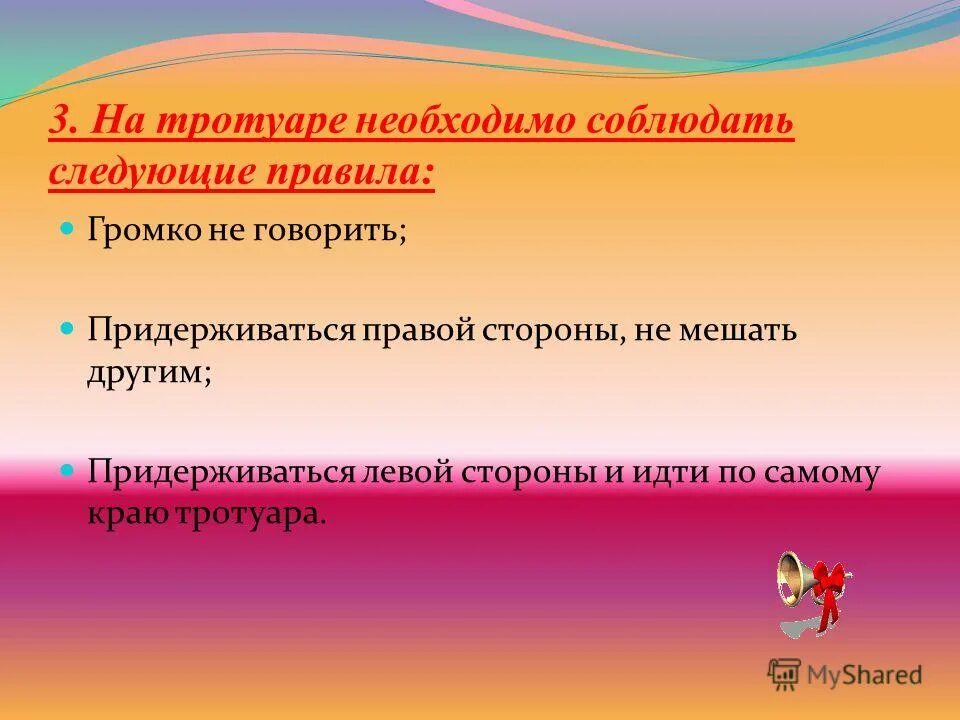 3. На тротуаре необходимо соблюдать следующие правила:

Громко не говорить;

Придерживаться правой стороны, не мешать другим;

Придерживаться левой стороны и идти по самому краю тротуара.

MyShared